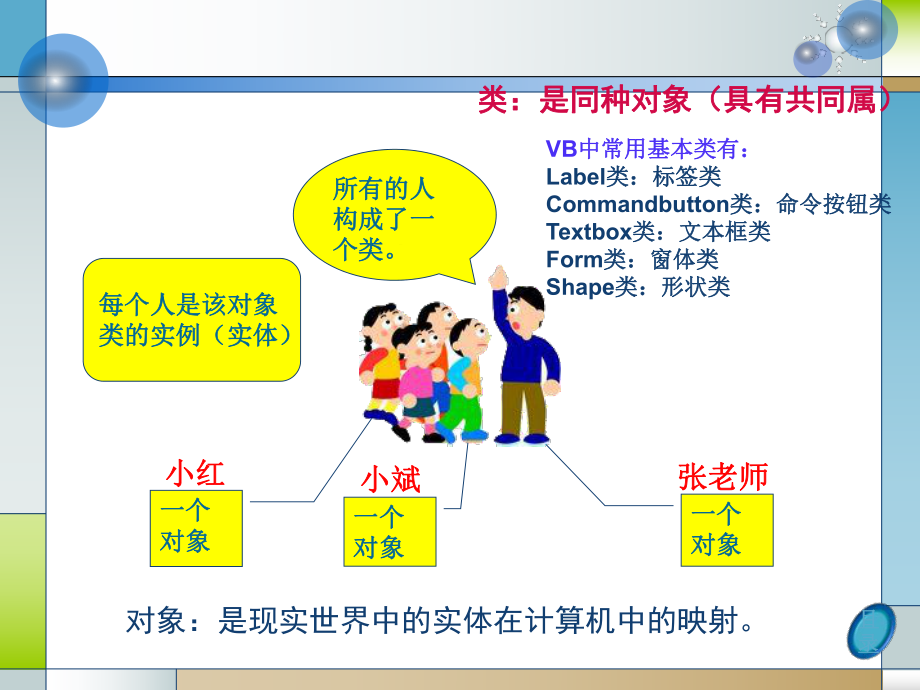 类：是同种对象（具有共同属）

VB中常用基本类有：
Label类：标签类
Commandbutton类：命令按钮类
Textbox类：文本框类
Form类：窗体类
Shape类：形状类

所有的人构成了一个类。

每个人是该对象类的实例（实体）

小红
一个对象

小斌
一个对象

张老师
一个对象

对象：是现实世界中的实体在计算机中的映射。